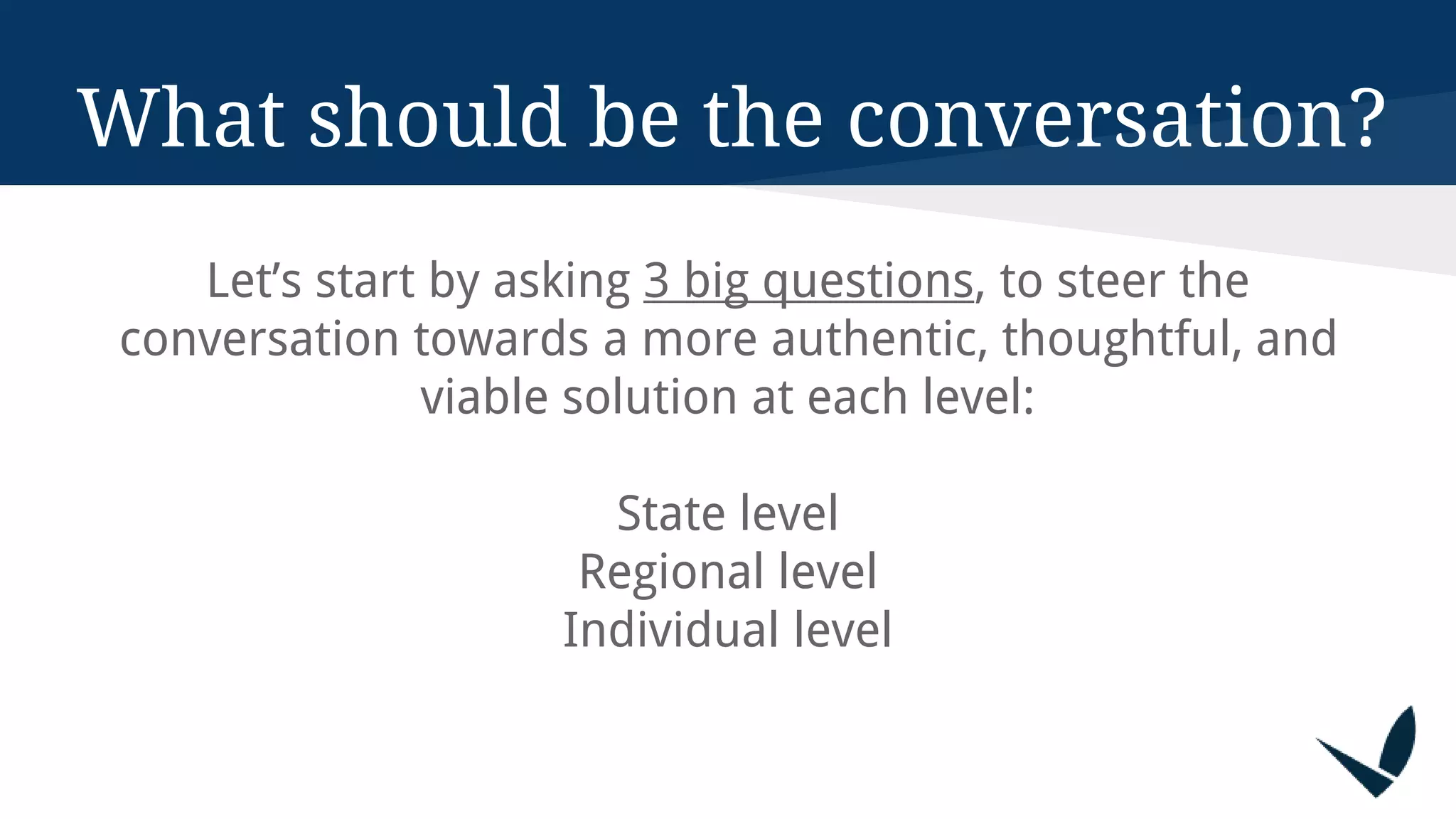 What should be the conversation?

Let’s start by asking 3 big questions, to steer the conversation towards a more authentic, thoughtful, and viable solution at each level:

State level
Regional level
Individual level